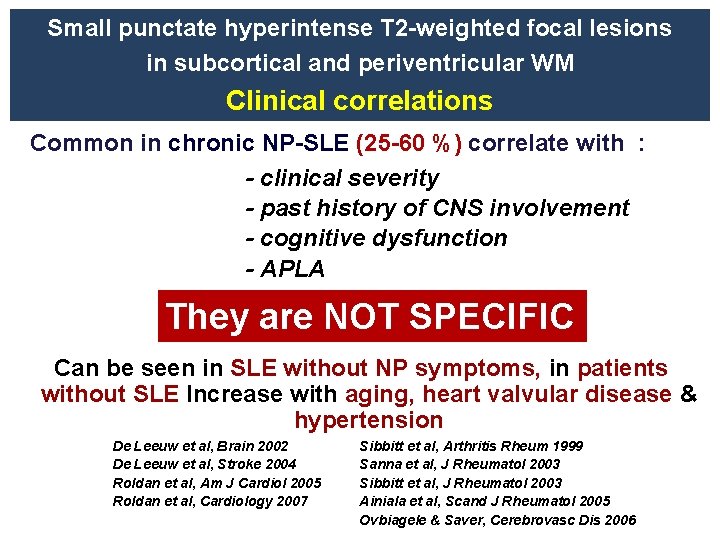 Small punctate hyperintense T2-weighted focal lesions in subcortical and periventricular WM

Clinical correlations

Common in chronic NP-SLE (25-60 %) correlate with :

- clinical severity
- past history of CNS involvement
- cognitive dysfunction
- APLA

They are NOT SPECIFIC

Can be seen in SLE without NP symptoms, in patients without SLE Increase with aging, heart valvular disease & hypertension

De Leeuw et al, Brain 2002
De Leeuw et al, Stroke 2004
Roldan et al, Am J Cardiol 2005
Roldan et al, Cardiology 2007

Sibbitt et al, Arthritis Rheum 1999
Sanna et al, J Rheumatol 2003
Sibbitt et al, J Rheumatol 2003
Ainiala et al, Scand J Rheumatol 2005
Ovbiagele & Saver, Cerebrovasc Dis 2006